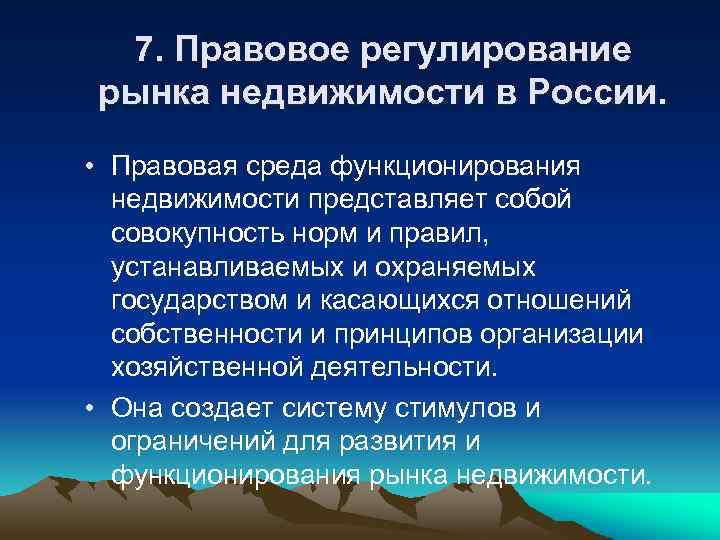 7. Правовое регулирование рынка недвижимости в России.

• Правовая среда функционирования недвижимости представляет собой совокупность норм и правил, устанавливаемых и охраняемых государством и касающихся отношений собственности и принципов организации хозяйственной деятельности.

• Она создает систему стимулов и ограничений для развития и функционирования рынка недвижимости.